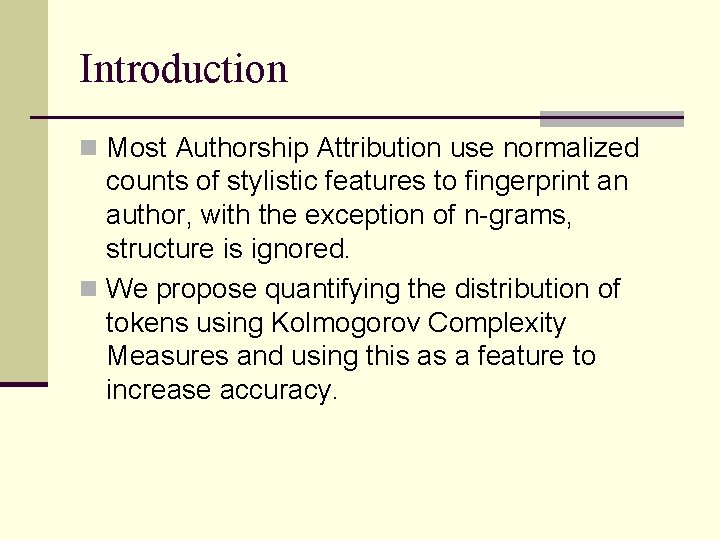 Introduction

Most Authorship Attribution use normalized counts of stylistic features to fingerprint an author, with the exception of n-grams, structure is ignored.

We propose quantifying the distribution of tokens using Kolmogorov Complexity Measures and using this as a feature to increase accuracy.